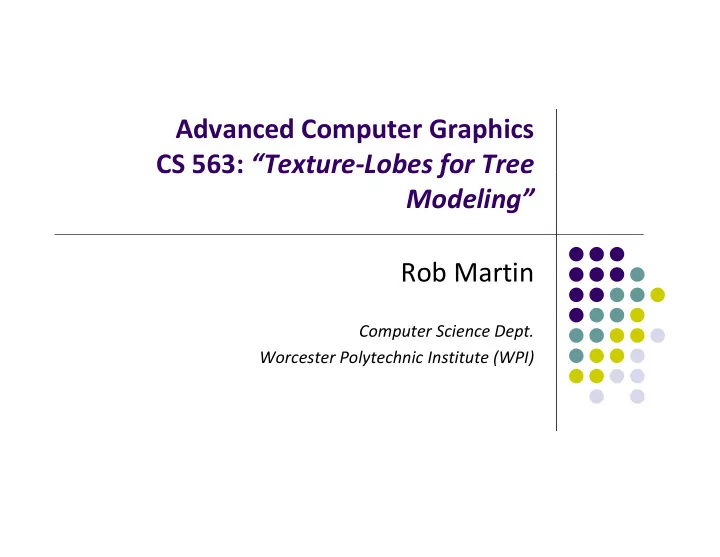 Advanced Computer Graphics
CS 563: “Texture-Lobes for Tree Modeling”

Rob Martin

Computer Science Dept.
Worcester Polytechnic Institute (WPI)